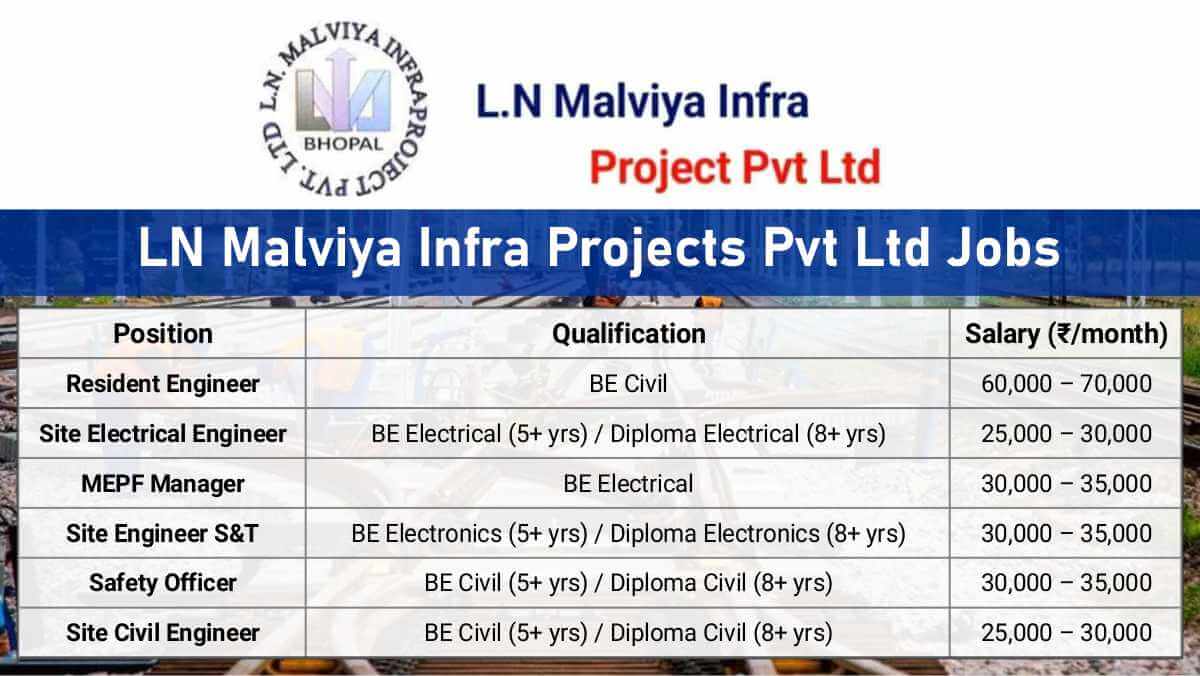 L.N. MALVIYA INFRAPROJECT PVT. LTD
BHOPAL

L.N Malviya Infra
Project Pvt Ltd

LN Malviya Infra Projects Pvt Ltd Jobs

| Position | Qualification | Salary (₹/month) |
|---|---|---|
| Resident Engineer | BE Civil | 60,000 – 70,000 |
| Site Electrical Engineer | BE Electrical (5+ yrs) / Diploma Electrical (8+ yrs) | 25,000 – 30,000 |
| MEPF Manager | BE Electrical | 30,000 – 35,000 |
| Site Engineer S&T | BE Electronics (5+ yrs) / Diploma Electronics (8+ yrs) | 30,000 – 35,000 |
| Safety Officer | BE Civil (5+ yrs) / Diploma Civil (8+ yrs) | 30,000 – 35,000 |
| Site Civil Engineer | BE Civil (5+ yrs) / Diploma Civil (8+ yrs) | 25,000 – 30,000 |